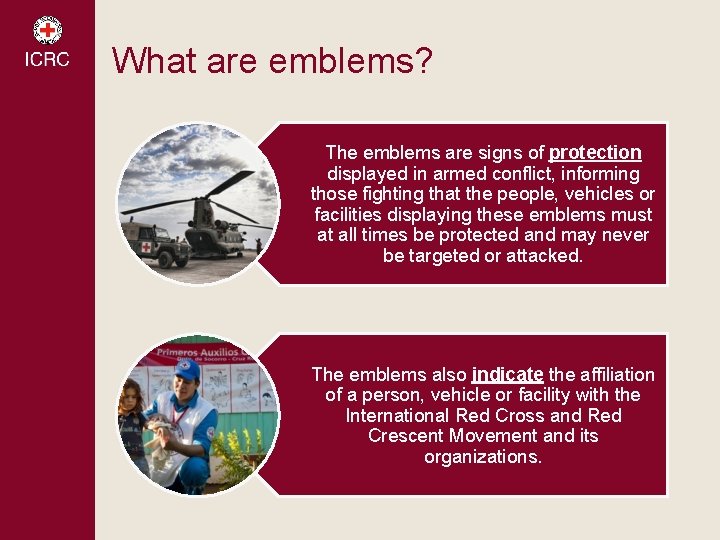 ICRC

What are emblems?

The emblems are signs of protection displayed in armed conflict, informing those fighting that the people, vehicles or facilities displaying these emblems must at all times be protected and may never be targeted or attacked.

Primeros Auxilios

The emblems also indicate the affiliation of a person, vehicle or facility with the International Red Cross and Red Crescent Movement and its organizations.